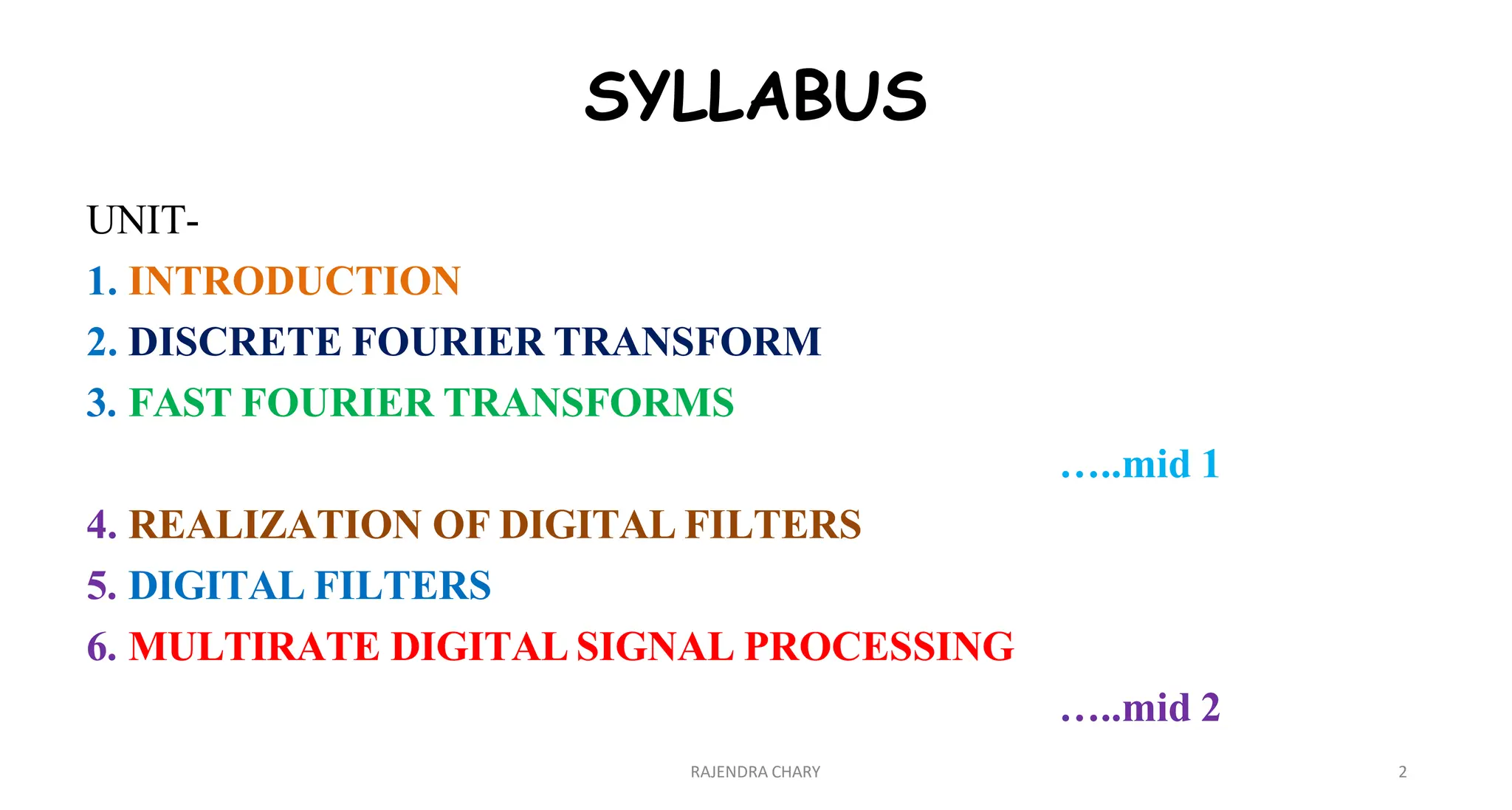 SYLLABUS

UNIT-

1. INTRODUCTION

2. DISCRETE FOURIER TRANSFORM

3. FAST FOURIER TRANSFORMS

…..mid 1

4. REALIZATION OF DIGITAL FILTERS

5. DIGITAL FILTERS

6. MULTIRATE DIGITAL SIGNAL PROCESSING

…..mid 2

RAJENDRA CHARY

2